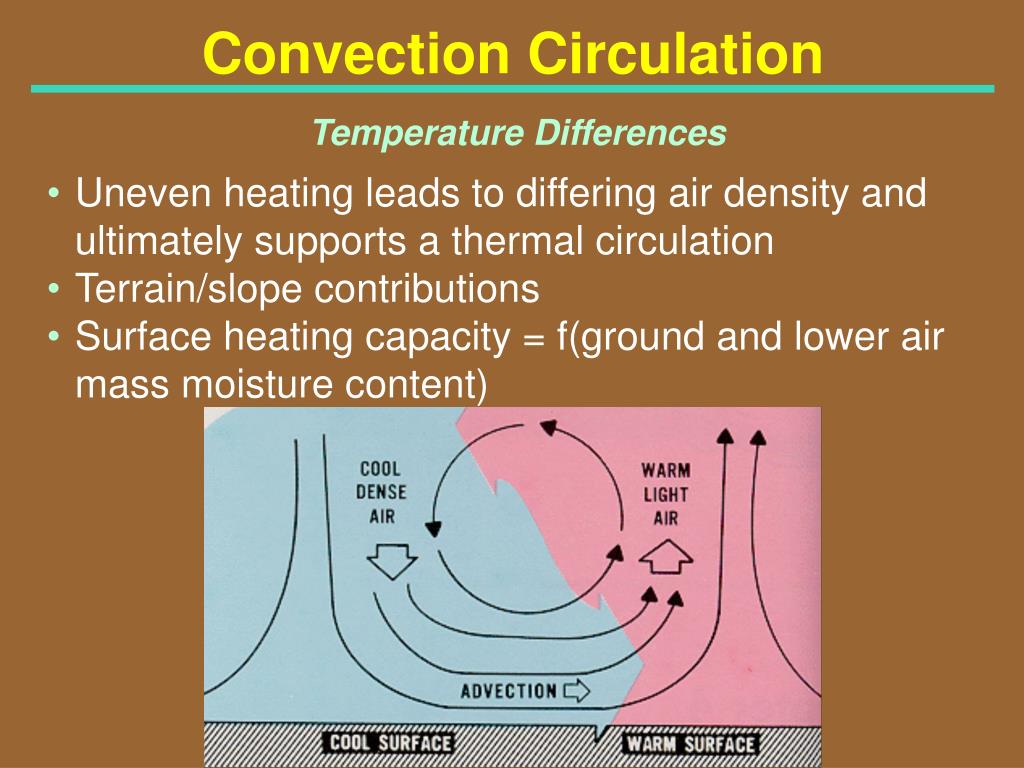 Convection Circulation

Temperature Differences

• Uneven heating leads to differing air density and ultimately supports a thermal circulation
• Terrain/slope contributions
• Surface heating capacity = f(ground and lower air mass moisture content)

COOL DENSE AIR

WARM LIGHT AIR

ADVECTION

COOL SURFACE

WARM SURFACE